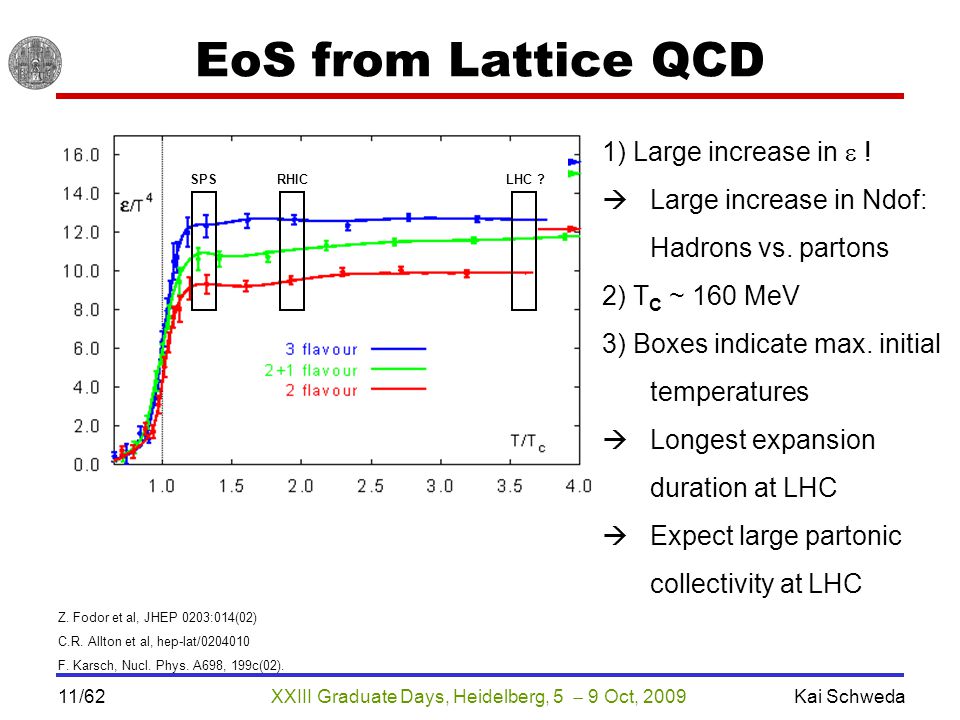 EoS from Lattice QCD

16.0
14.0
12.0
10.0
8.0
6.0
4.0
2.0
0.0

$\varepsilon/T^4$

SPS RHIC LHC ?

3 flavour
2+1 flavour
2 flavour

$T/T_c$

1.0 1.5 2.0 2.5 3.0 3.5 4.0

1) Large increase in $\varepsilon$ !

→ Large increase in Ndof: Hadrons vs. partons

2) $T_C$ ~ 160 MeV

3) Boxes indicate max. initial temperatures

→ Longest expansion duration at LHC

→ Expect large partonic collectivity at LHC

Z. Fodor et al, JHEP 0203:014(02)
C.R. Allton et al, hep-lat/0204010
F. Karsch, Nucl. Phys. A698, 199c(02).

11/62 XXIII Graduate Days, Heidelberg, 5 – 9 Oct, 2009 Kai Schweda